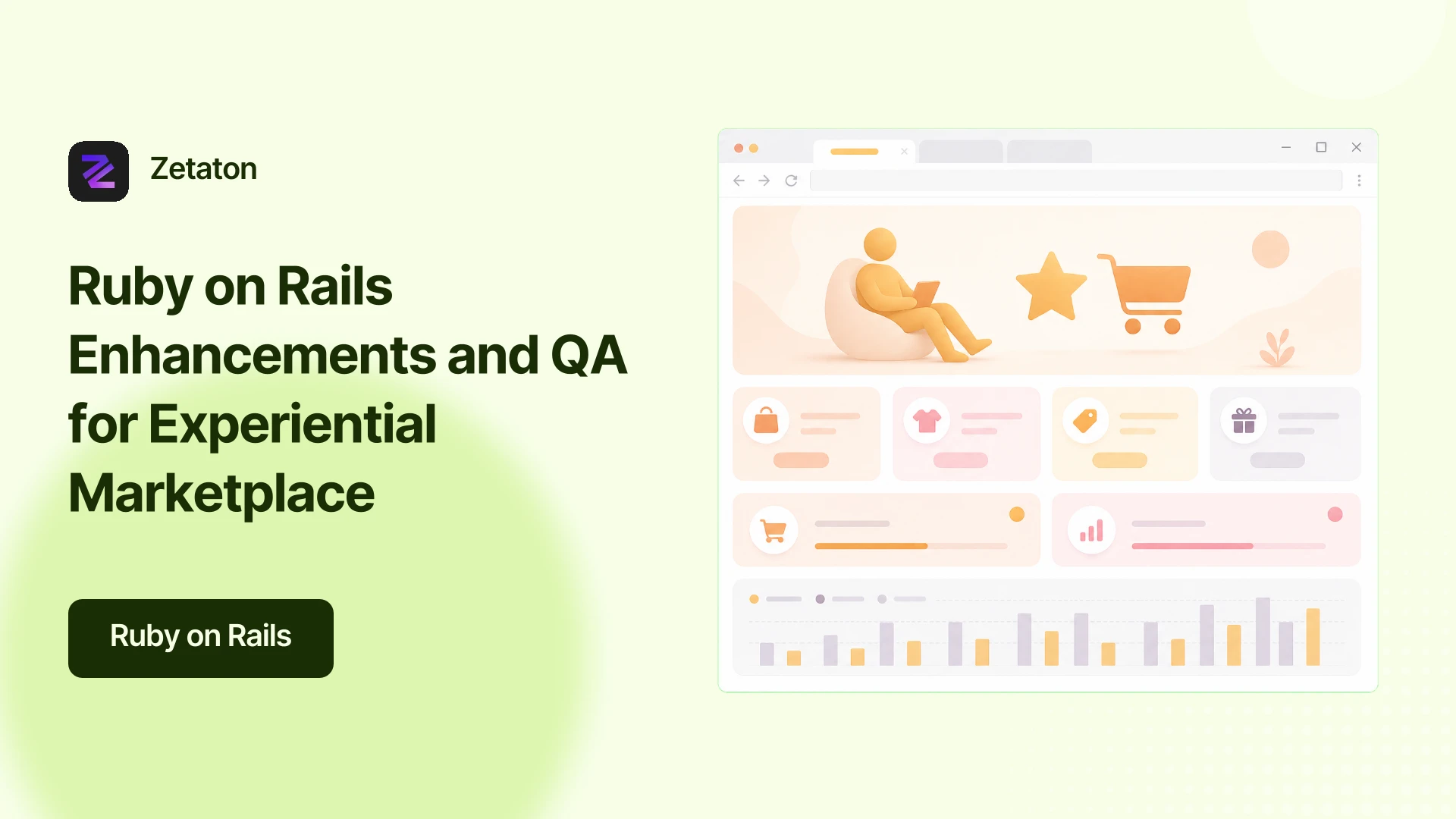 Zetaton

Ruby on Rails Enhancements and QA for Experiential Marketplace

Ruby on Rails